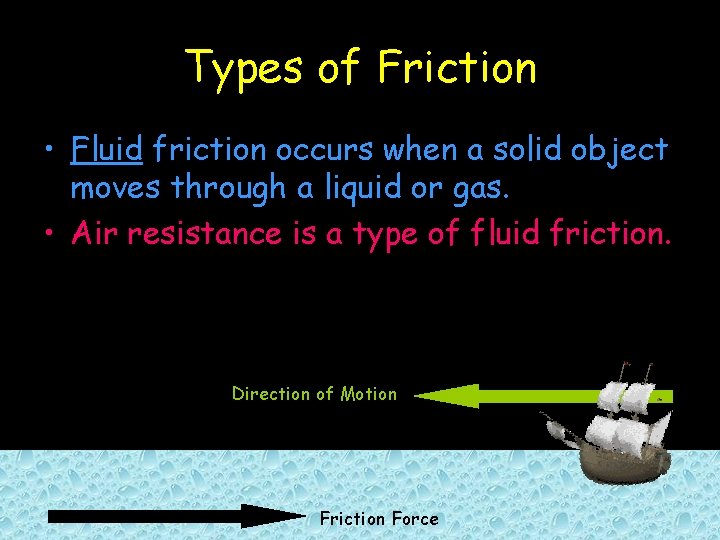 Types of Friction

• Fluid friction occurs when a solid object moves through a liquid or gas.

• Air resistance is a type of fluid friction.

Direction of Motion

Friction Force